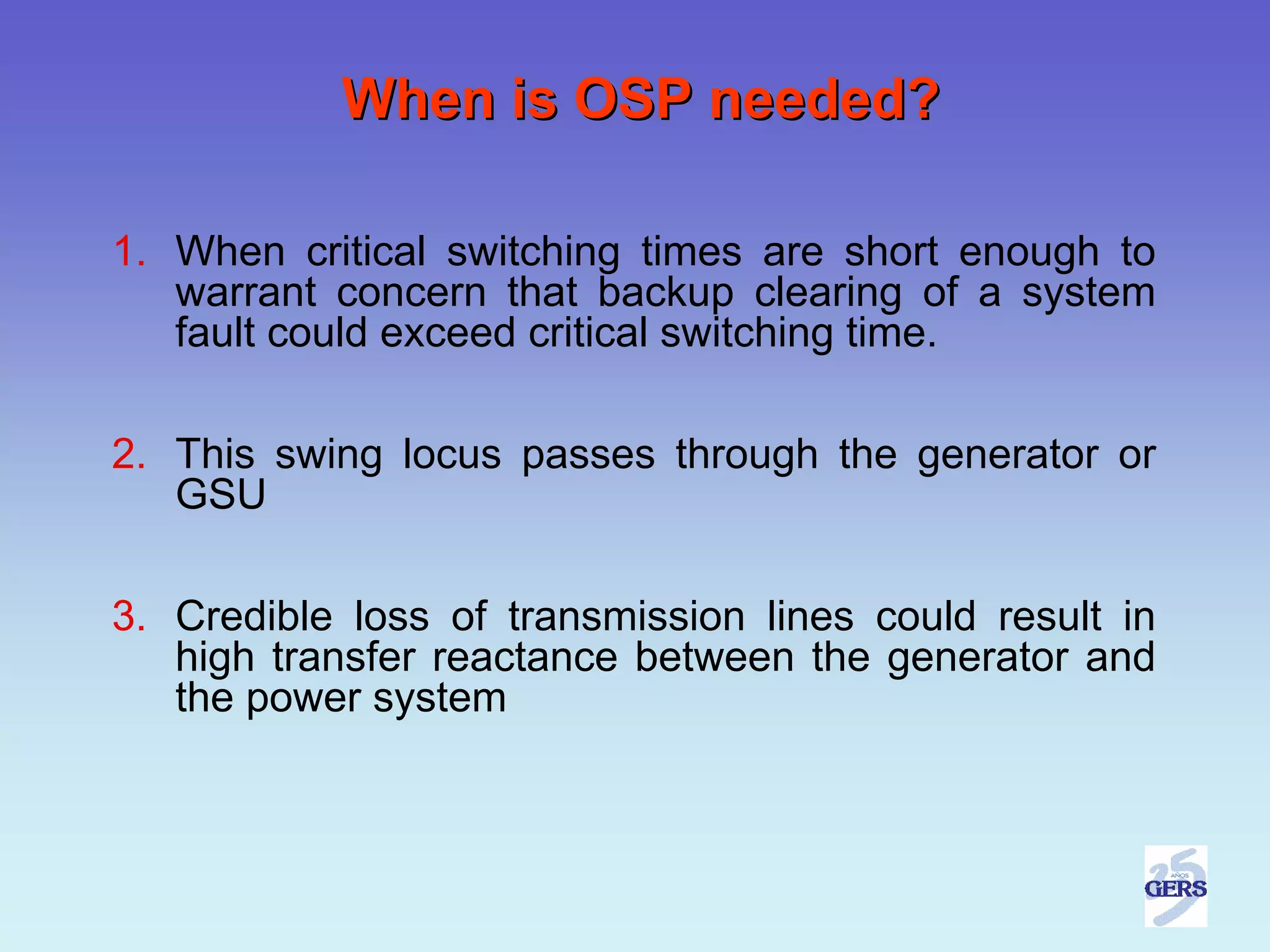 When is OSP needed?

1. When critical switching times are short enough to warrant concern that backup clearing of a system fault could exceed critical switching time.

2. This swing locus passes through the generator or GSU

3. Credible loss of transmission lines could result in high transfer reactance between the generator and the power system

25 AÑOS GERS